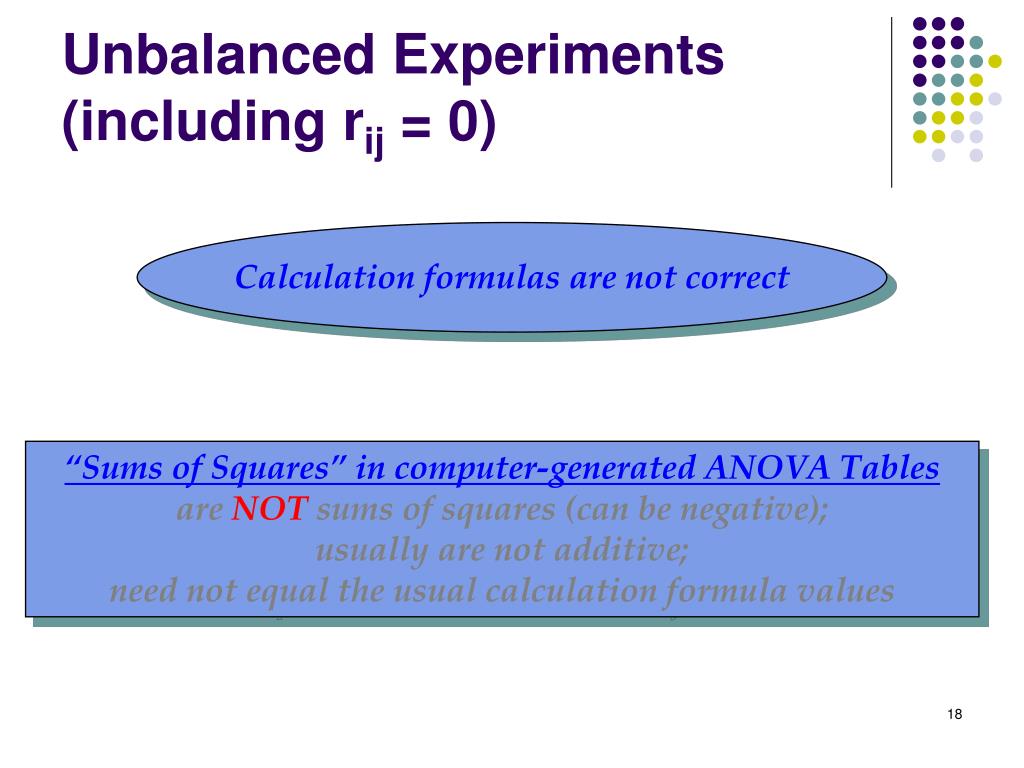 Unbalanced Experiments (including $r_{ij} = 0$)

Calculation formulas are not correct

“Sums of Squares” in computer-generated ANOVA Tables
are NOT sums of squares (can be negative);
usually are not additive;
need not equal the usual calculation formula values

18